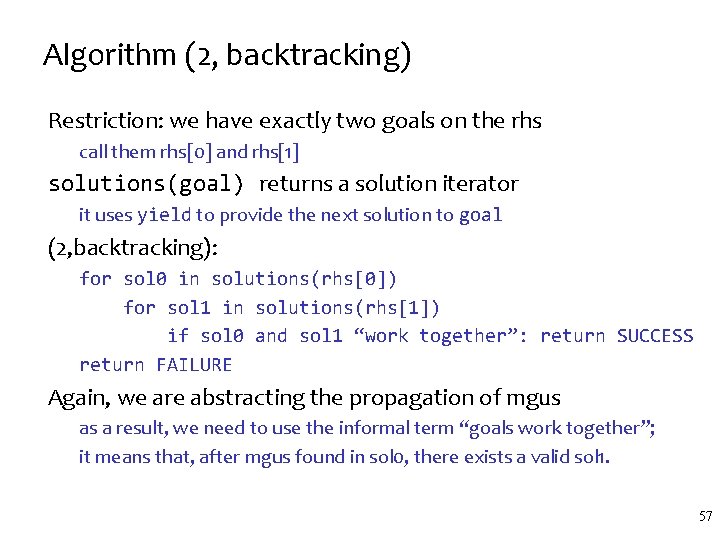 Algorithm (2, backtracking)

Restriction: we have exactly two goals on the rhs

call them rhs[0] and rhs[1]

solutions(goal) returns a solution iterator

it uses yield to provide the next solution to goal

(2,backtracking):

for sol0 in solutions(rhs[0])
    for sol1 in solutions(rhs[1])
        if sol0 and sol1 “work together”: return SUCCESS
return FAILURE

Again, we are abstracting the propagation of mgus

as a result, we need to use the informal term “goals work together”; it means that, after mgus found in sol0, there exists a valid sol1.

57